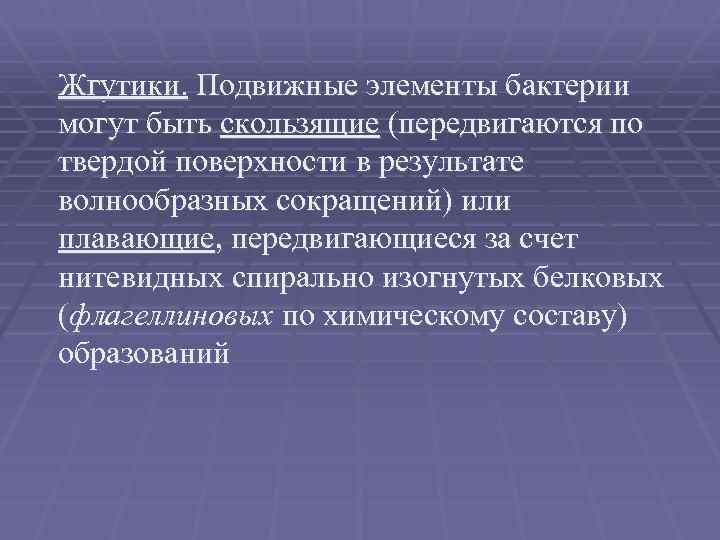 Жгутики. Подвижные элементы бактерии могут быть скользящие (передвигаются по твердой поверхности в результате волнообразных сокращений) или плавающие, передвигающиеся за счет нитевидных спирально изогнутых белковых (флагеллиновых по химическому составу) образований